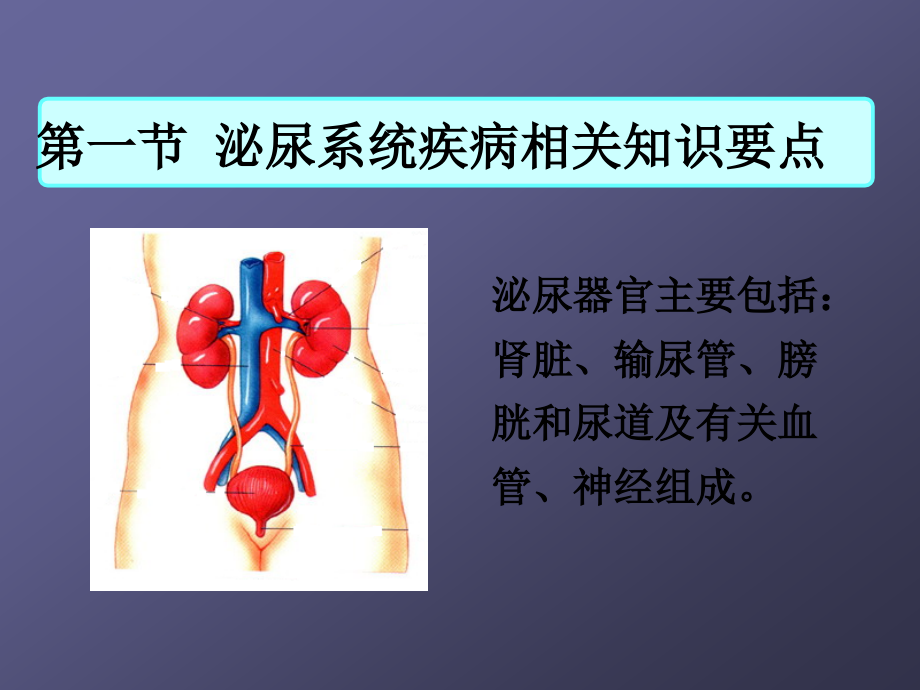 第一节 泌尿系统疾病相关知识要点

泌尿器官主要包括：肾脏、输尿管、膀胱和尿道及有关血管、神经组成。